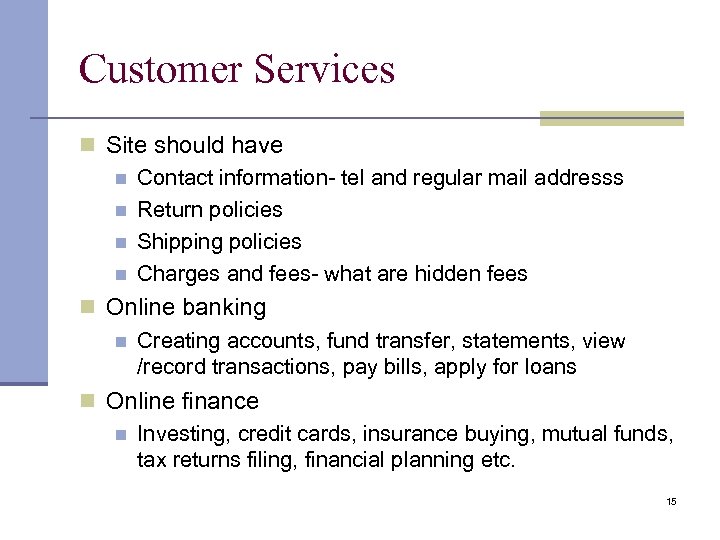 Customer Services

Site should have

Contact information- tel and regular mail addresss

Return policies

Shipping policies

Charges and fees- what are hidden fees

Online banking

Creating accounts, fund transfer, statements, view /record transactions, pay bills, apply for loans

Online finance

Investing, credit cards, insurance buying, mutual funds, tax returns filing, financial planning etc.

15